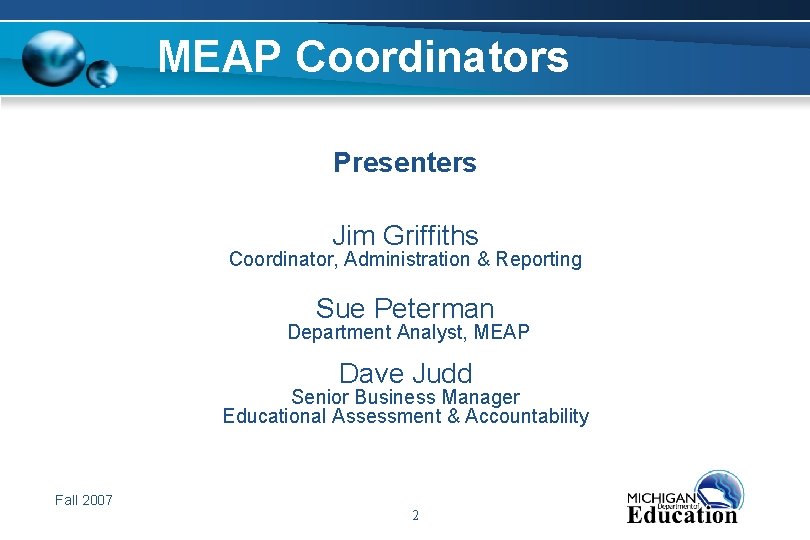 MEAP Coordinators

Presenters

Jim Griffiths
Coordinator, Administration & Reporting

Sue Peterman
Department Analyst, MEAP

Dave Judd
Senior Business Manager
Educational Assessment & Accountability

Fall 2007

2

MICHIGAN Department of Education